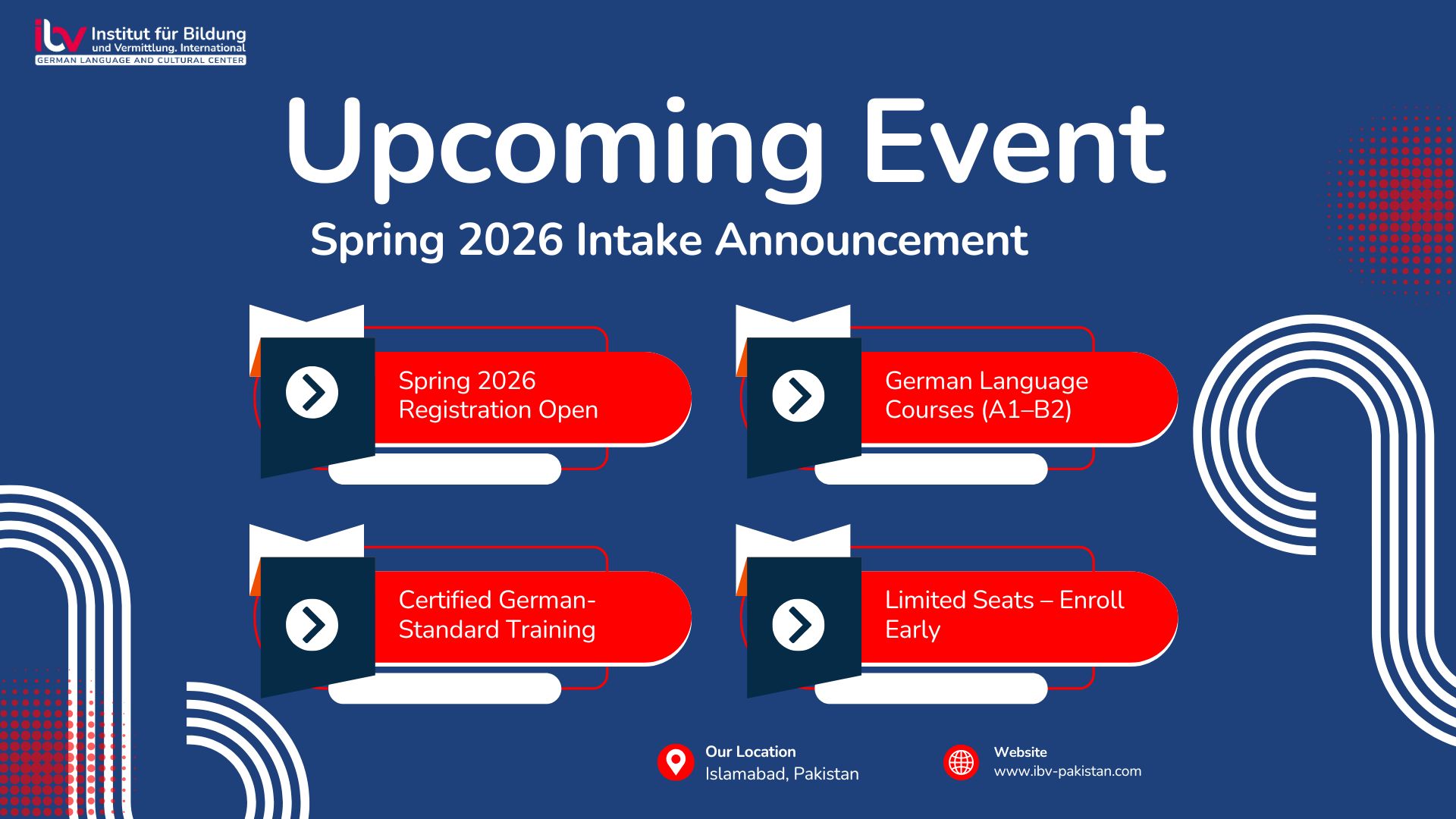 ibv Institut für Bildung und Vermittlung. International
GERMAN LANGUAGE AND CULTURAL CENTER

Upcoming Event

Spring 2026 Intake Announcement

Spring 2026 Registration Open

German Language Courses (A1–B2)

Certified German-Standard Training

Limited Seats – Enroll Early

Our Location
Islamabad, Pakistan

Website
www.ibv-pakistan.com